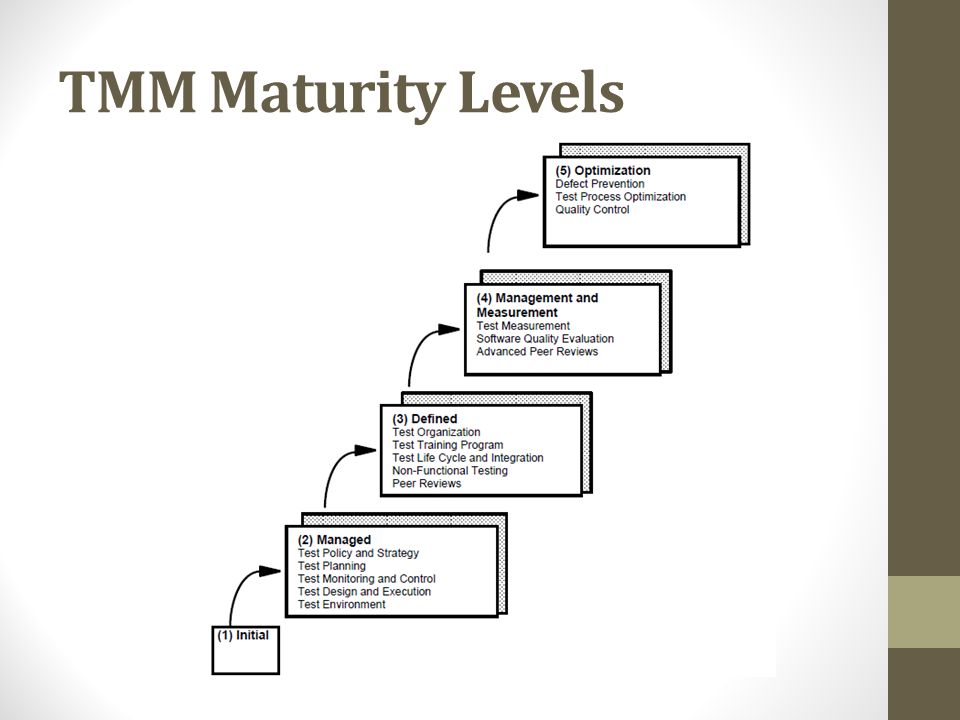 TMM Maturity Levels

(5) Optimization
Defect Prevention
Test Process Optimization
Quality Control

(4) Management and Measurement
Test Measurement
Software Quality Evaluation
Advanced Peer Reviews

(3) Defined
Test Organization
Test Training Program
Test Life Cycle and Integration
Non-Functional Testing
Peer Reviews

(2) Managed
Test Policy and Strategy
Test Planning
Test Monitoring and Control
Test Design and Execution
Test Environment

(1) Initial